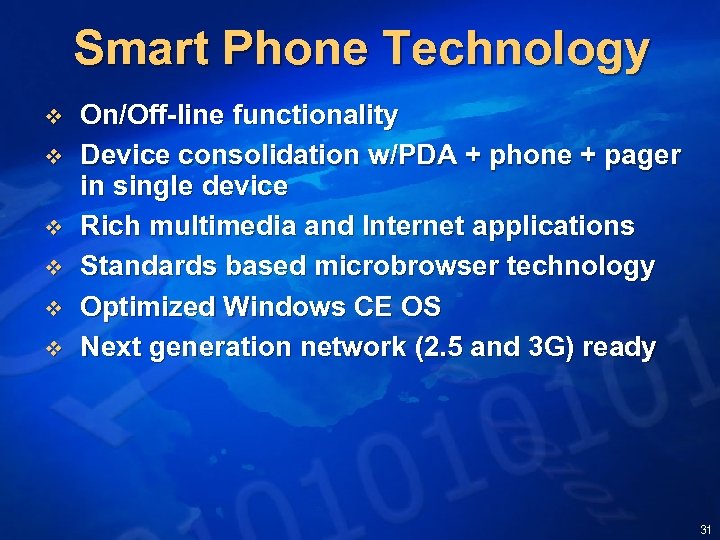 Smart Phone Technology

❖ On/Off-line functionality
❖ Device consolidation w/PDA + phone + pager in single device
❖ Rich multimedia and Internet applications
❖ Standards based microbrowser technology
❖ Optimized Windows CE OS
❖ Next generation network (2.5 and 3G) ready

31